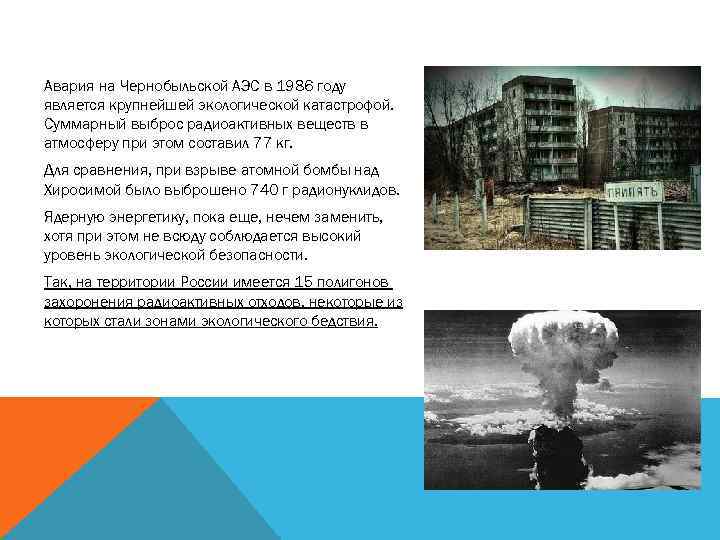 Авария на Чернобыльской АЭС в 1986 году является крупнейшей экологической катастрофой. Суммарный выброс радиоактивных веществ в атмосферу при этом составил 77 кг.

Для сравнения, при взрыве атомной бомбы над Хиросимой было выброшено 740 г радионуклидов.

Ядерную энергетику, пока еще, нечем заменить, хотя при этом не всюду соблюдается высокий уровень экологической безопасности.

Так, на территории России имеется 15 полигонов захоронения радиоактивных отходов, некоторые из которых стали зонами экологического бедствия.

ПРИПЯТЬ